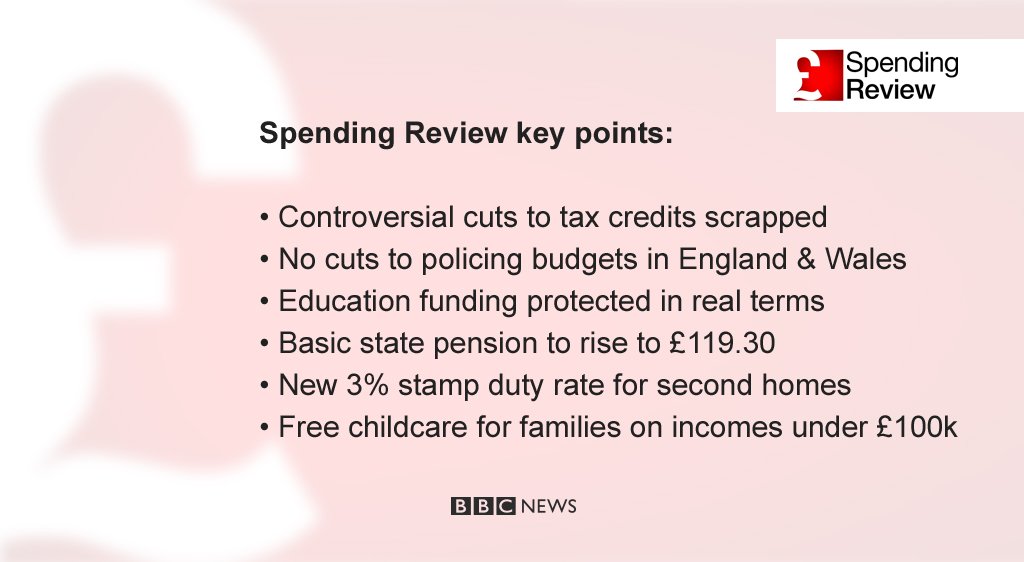 Spending Review

Spending Review key points:

• Controversial cuts to tax credits scrapped
• No cuts to policing budgets in England & Wales
• Education funding protected in real terms
• Basic state pension to rise to £119.30
• New 3% stamp duty rate for second homes
• Free childcare for families on incomes under £100k

BBC NEWS